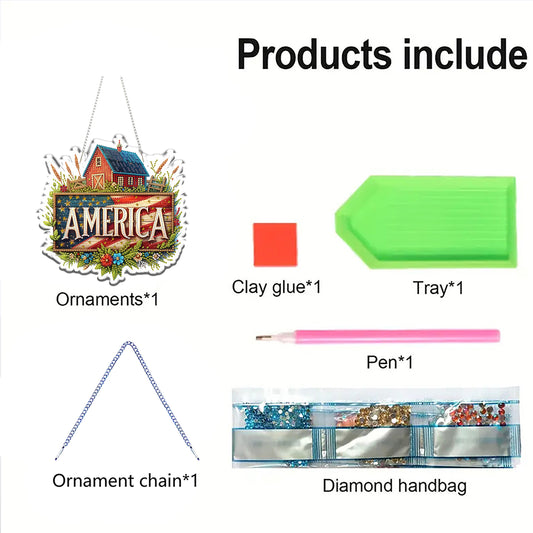 Products include

AMERICA

Ornaments*1

Clay glue*1

Tray*1

Pen*1

Ornament chain*1

Diamond handbag